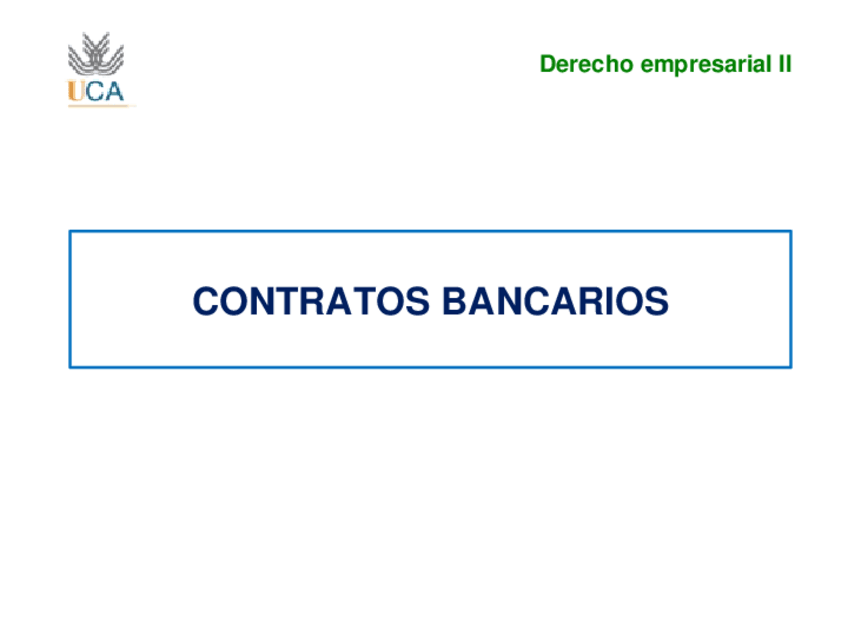 UCA

Derecho empresarial II

CONTRATOS BANCARIOS